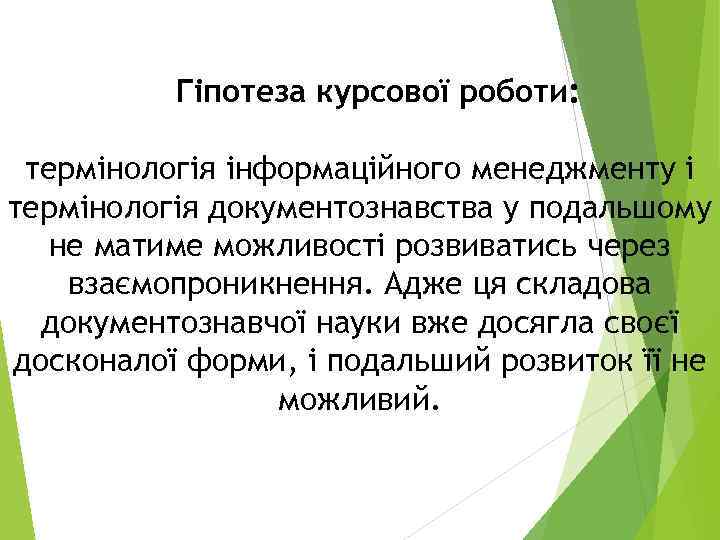 Гіпотеза курсової роботи:

термінологія інформаційного менеджменту і термінологія документознавства у подальшому не матиме можливості розвиватись через взаємопроникнення. Адже ця складова документознавчої науки вже досягла своєї досконалої форми, і подальший розвиток її не можливий.